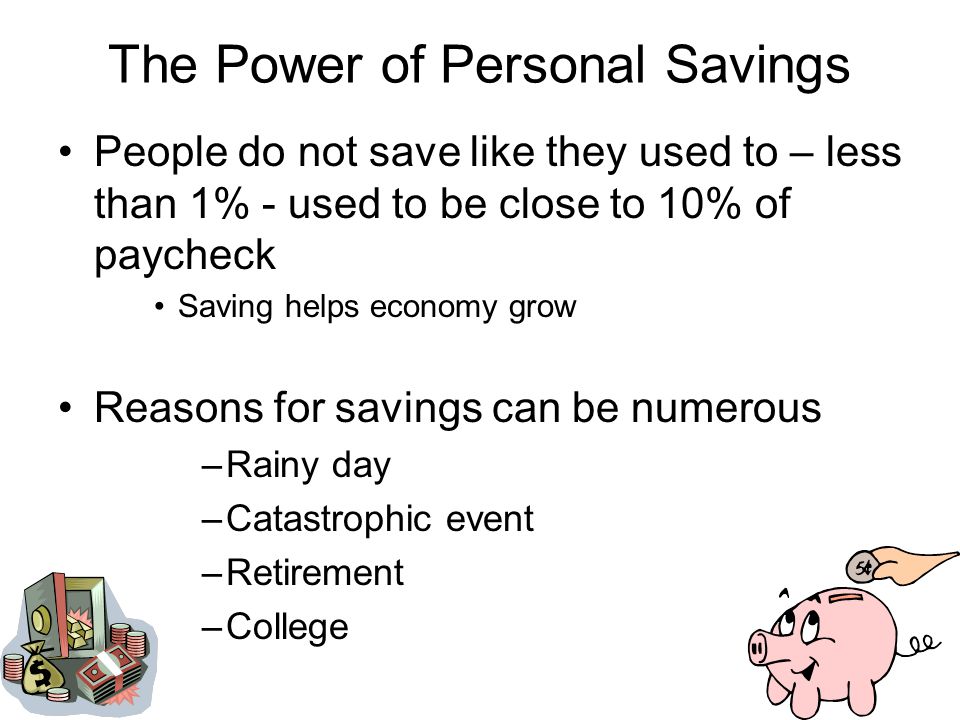 The Power of Personal Savings

• People do not save like they used to – less than 1% - used to be close to 10% of paycheck
  • Saving helps economy grow

• Reasons for savings can be numerous
  – Rainy day
  – Catastrophic event
  – Retirement
  – College

$

5¢